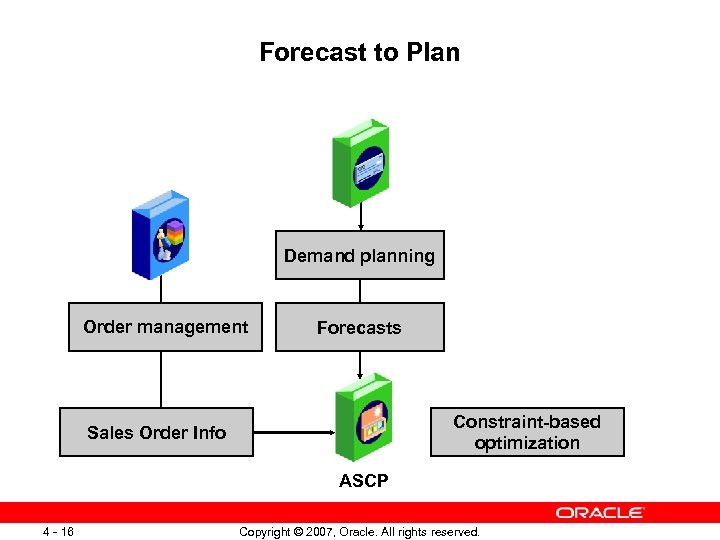 Forecast to Plan

Demand planning

Order management

Forecasts

Sales Order Info

Constraint-based optimization

ASCP

ORACLE

4 - 16

Copyright © 2007, Oracle. All rights reserved.